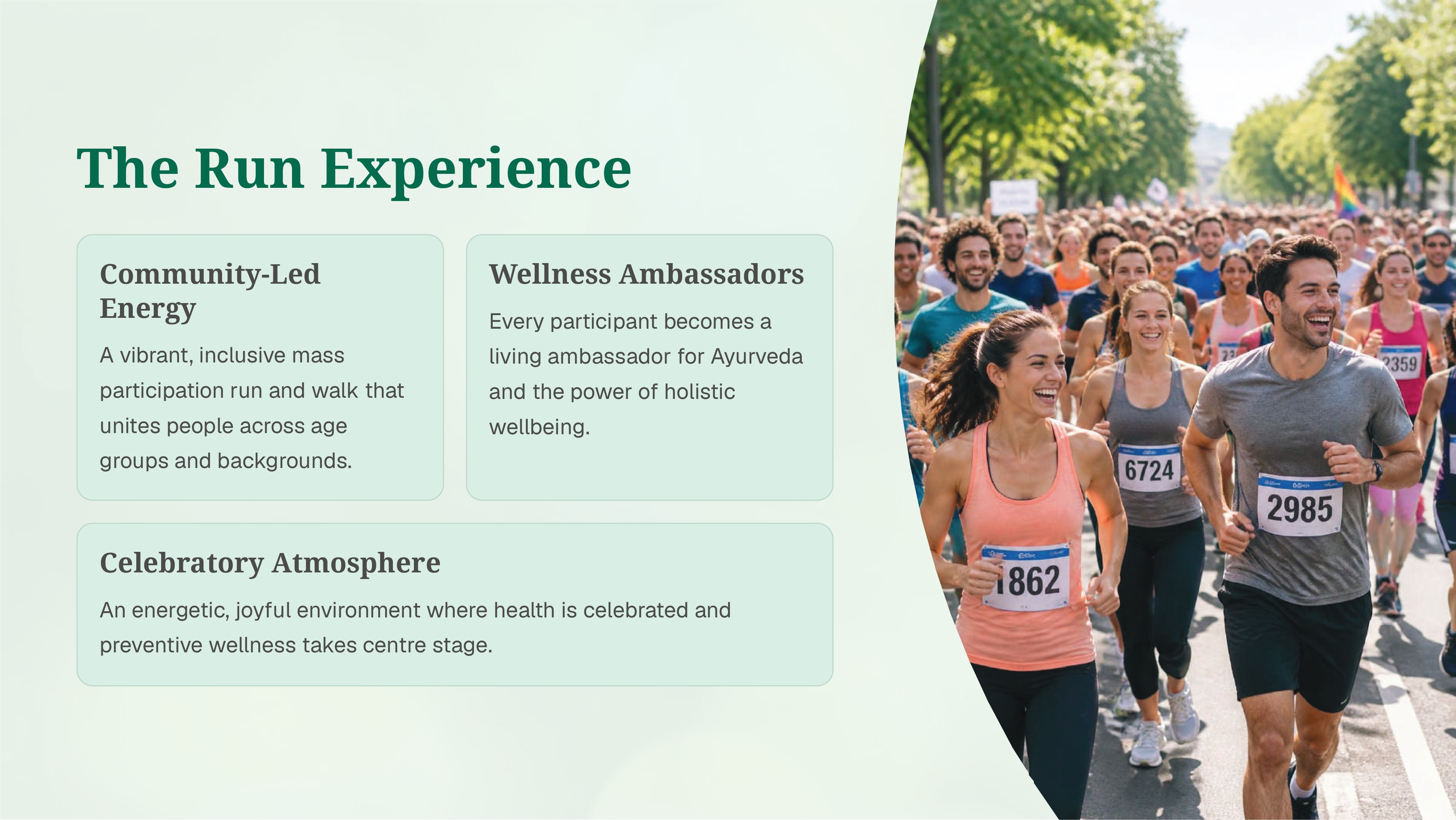 The Run Experience

Community-Led Energy

A vibrant, inclusive mass participation run and walk that unites people across age groups and backgrounds.

Wellness Ambassadors

Every participant becomes a living ambassador for Ayurveda and the power of holistic wellbeing.

Celebratory Atmosphere

An energetic, joyful environment where health is celebrated and preventive wellness takes centre stage.

1862

6724

2985

2359